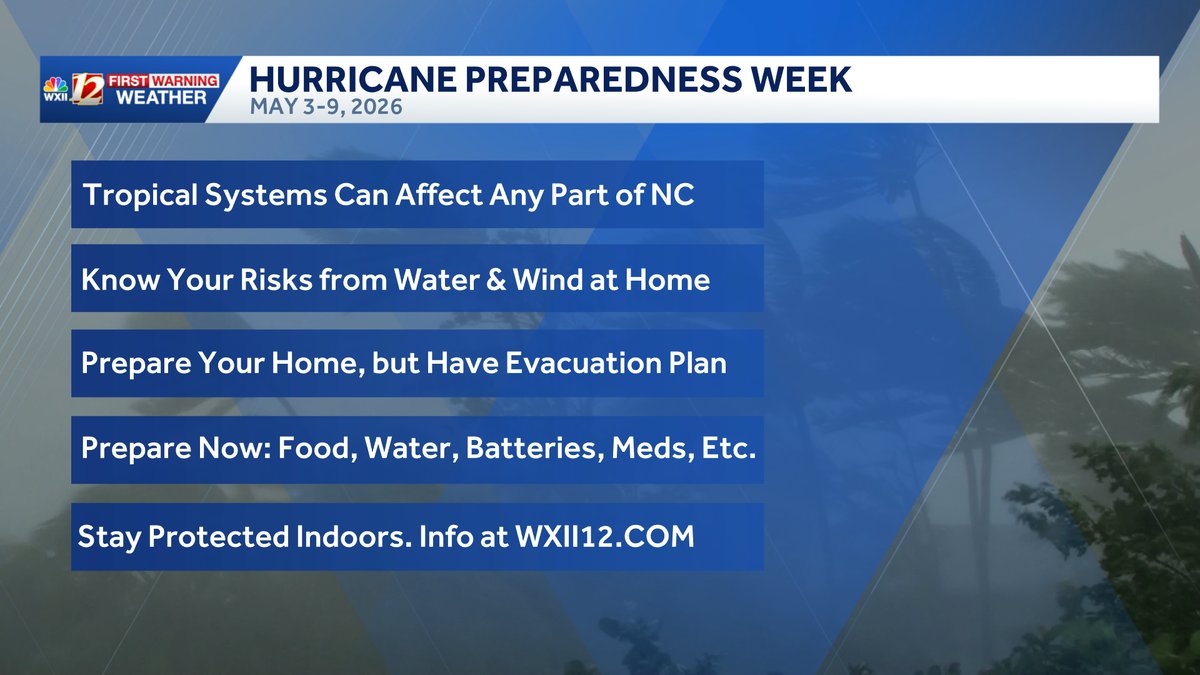 WXII 12 FIRST WARNING WEATHER

HURRICANE PREPAREDNESS WEEK
MAY 3-9, 2026

Tropical Systems Can Affect Any Part of NC

Know Your Risks from Water & Wind at Home

Prepare Your Home, but Have Evacuation Plan

Prepare Now: Food, Water, Batteries, Meds, Etc.

Stay Protected Indoors. Info at WXII12.COM